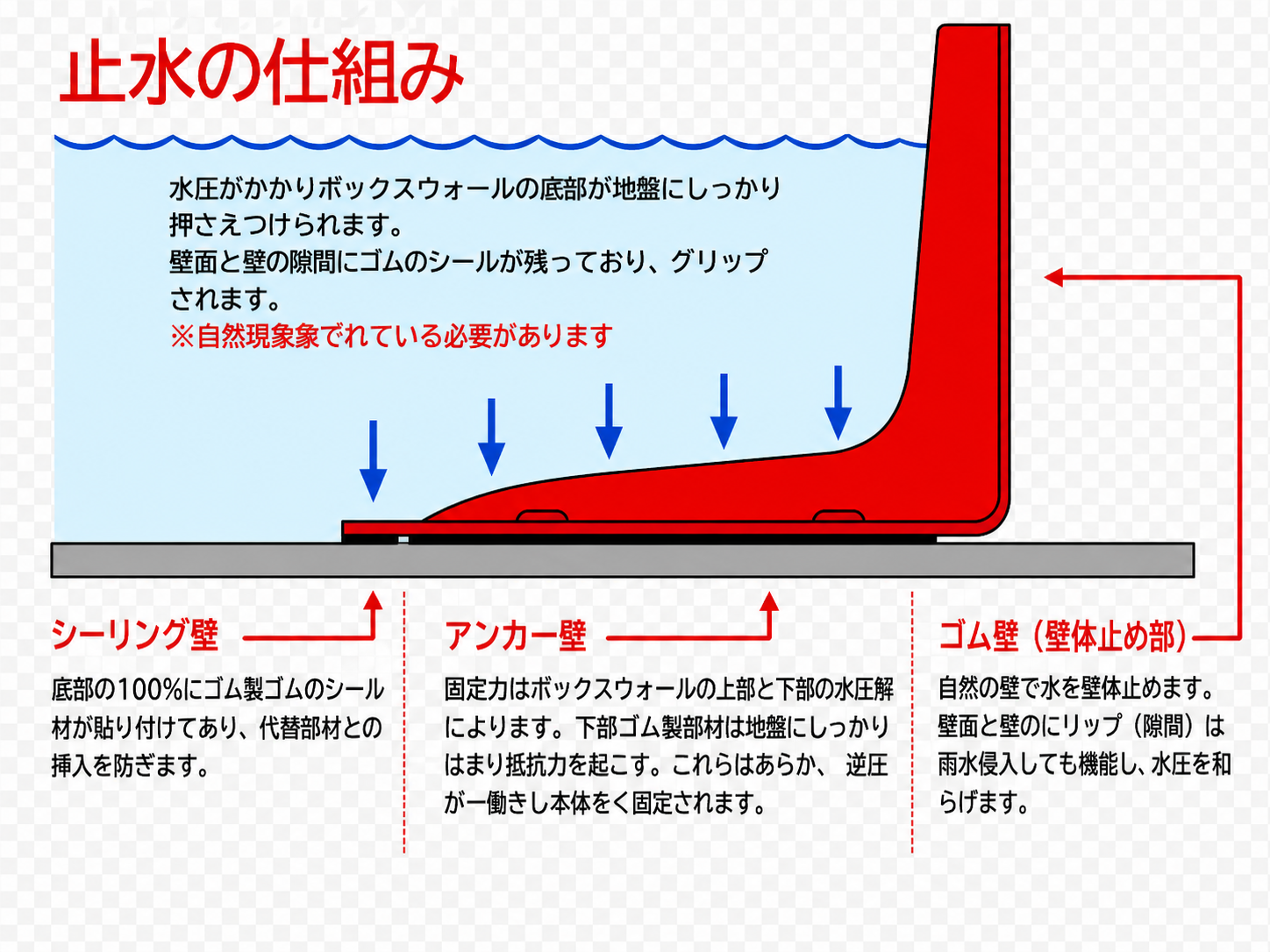 止水の仕組み

水圧がかかりボックスウォールの底部が地盤にしっかり押さえつけられます。
壁面と壁の隙間にゴムのシールが残っており、グリップされます。
※自然現象象でれている必要があります

シーリング壁

底部の100%にゴム製ゴムのシール材が貼り付けてあり、代替部材との挿入を防ぎます。

アンカー壁

固定力はボックスウォールの上部と下部の水圧解によります。下部ゴム製部材は地盤にしっかりはまり抵抗力を起こす。これらはあらか、 逆圧が一働きし本体をく固定されます。

ゴム壁（壁体止め部）

自然の壁で水を壁体止めます。壁面と壁のにリップ（隙間）は雨水侵入しても機能し、水圧を和らげます。